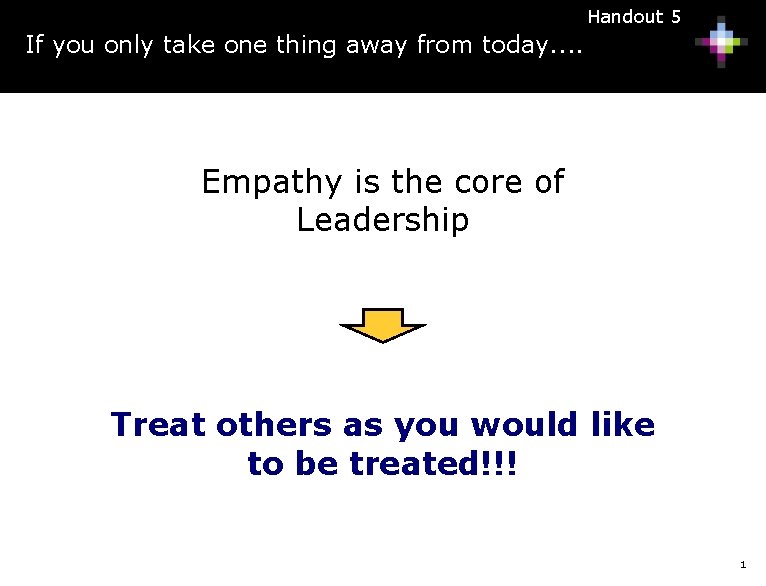 Handout 5

If you only take one thing away from today....

Empathy is the core of Leadership

Treat others as you would like to be treated!!!

1